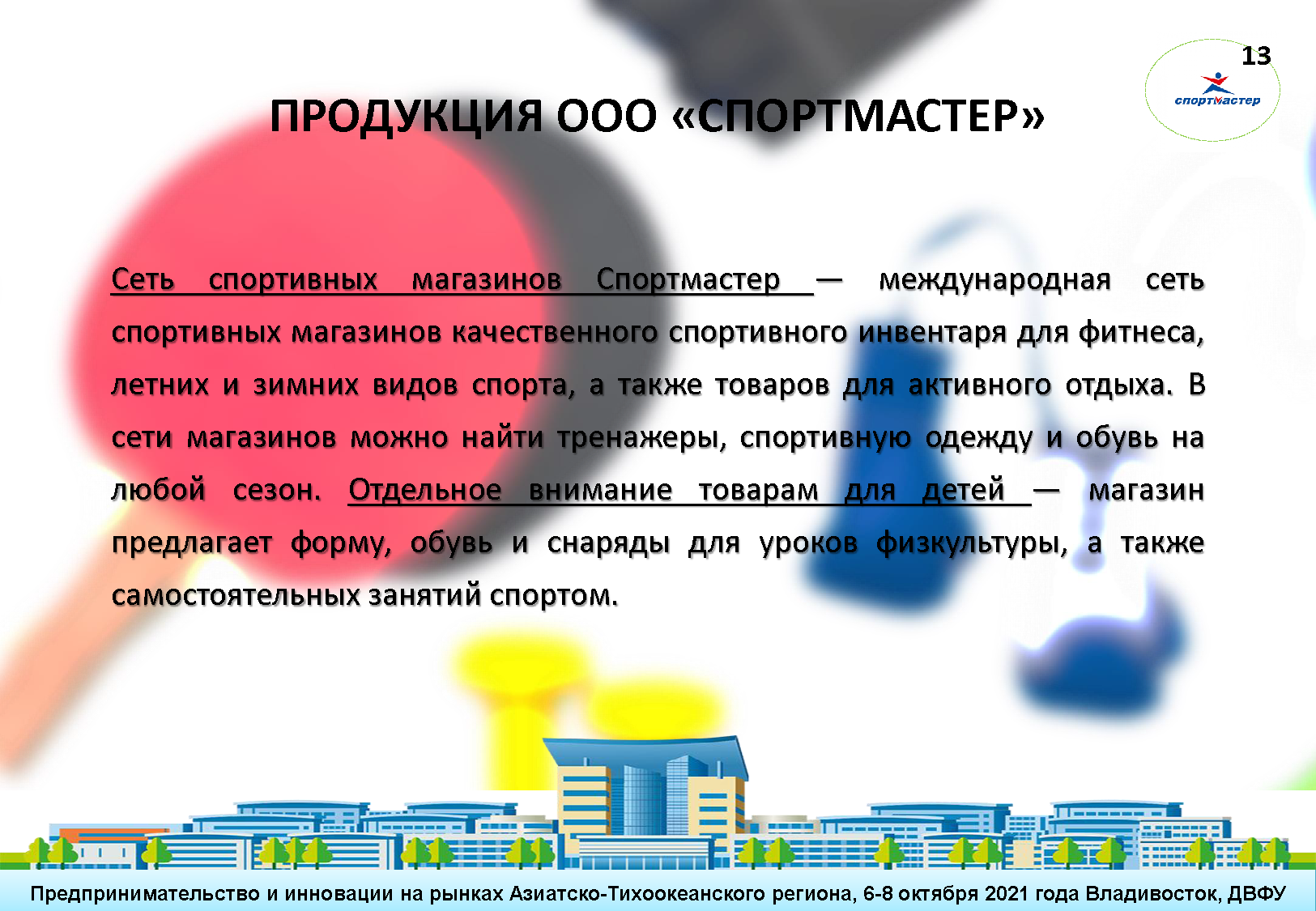 13

спортмастер

ПРОДУКЦИЯ ООО «СПОРТМАСТЕР»

Сеть спортивных магазинов Спортмастер — международная сеть спортивных магазинов качественного спортивного инвентаря для фитнеса, летних и зимних видов спорта, а также товаров для активного отдыха. В сети магазинов можно найти тренажеры, спортивную одежду и обувь на любой сезон. Отдельное внимание товарам для детей — магазин предлагает форму, обувь и снаряды для уроков физкультуры, а также самостоятельных занятий спортом.

Предпринимательство и инновации на рынках Азиатско-Тихоокеанского региона, 6-8 октября 2021 года Владивосток, ДВФУ